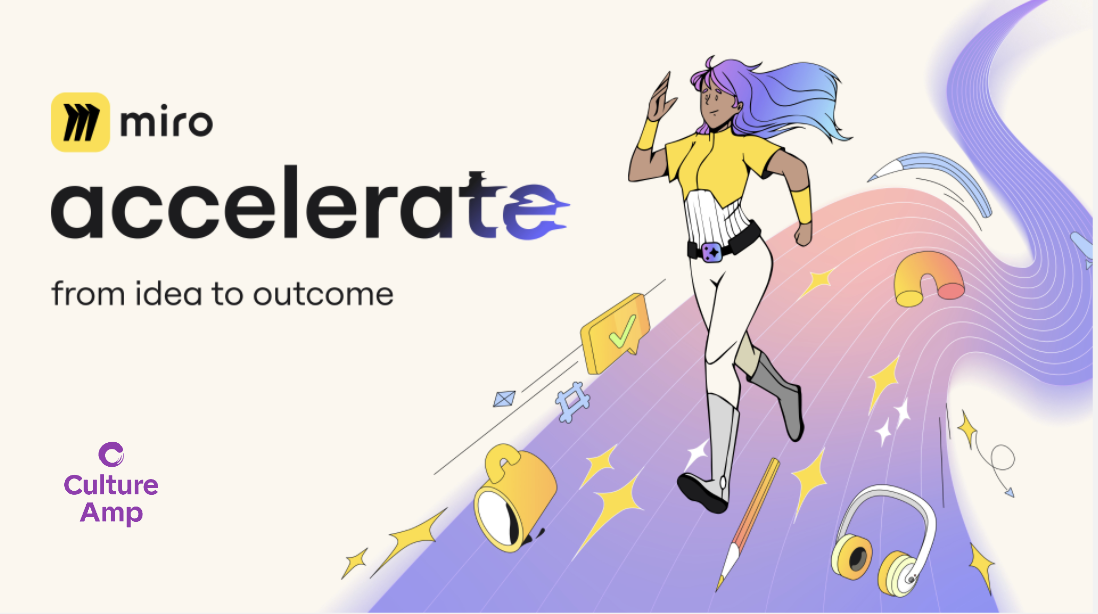 miro

accelerate

from idea to outcome

Culture Amp